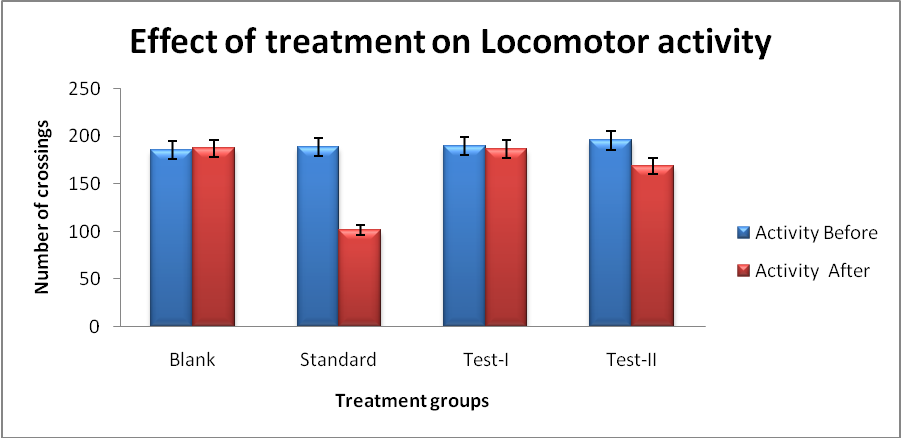 Effect of treatment on Locomotor activity

Number of crossings

250
200
150
100
50
0

Blank
Standard
Test-I
Test-II

Treatment groups

Activity Before
Activity After